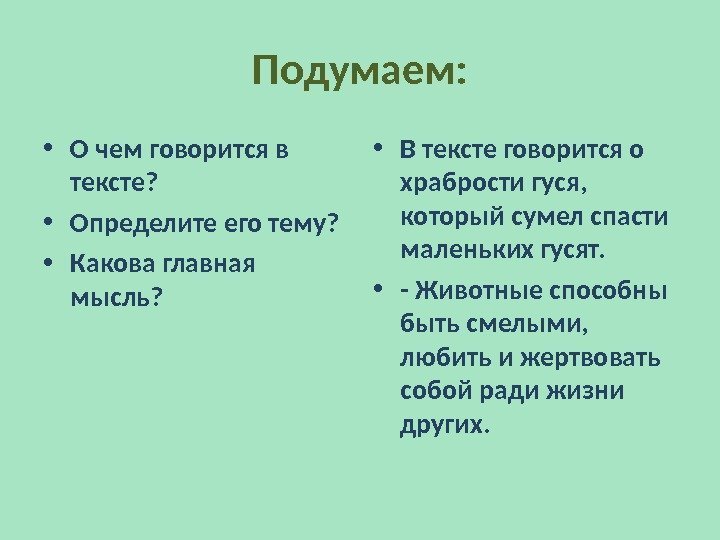 Подумаем:

• О чем говорится в тексте?
• Определите его тему?
• Какова главная мысль?

• В тексте говорится о храбрости гуся, который сумел спасти маленьких гусят.
• - Животные способны быть смелыми, любить и жертвовать собой ради жизни других.